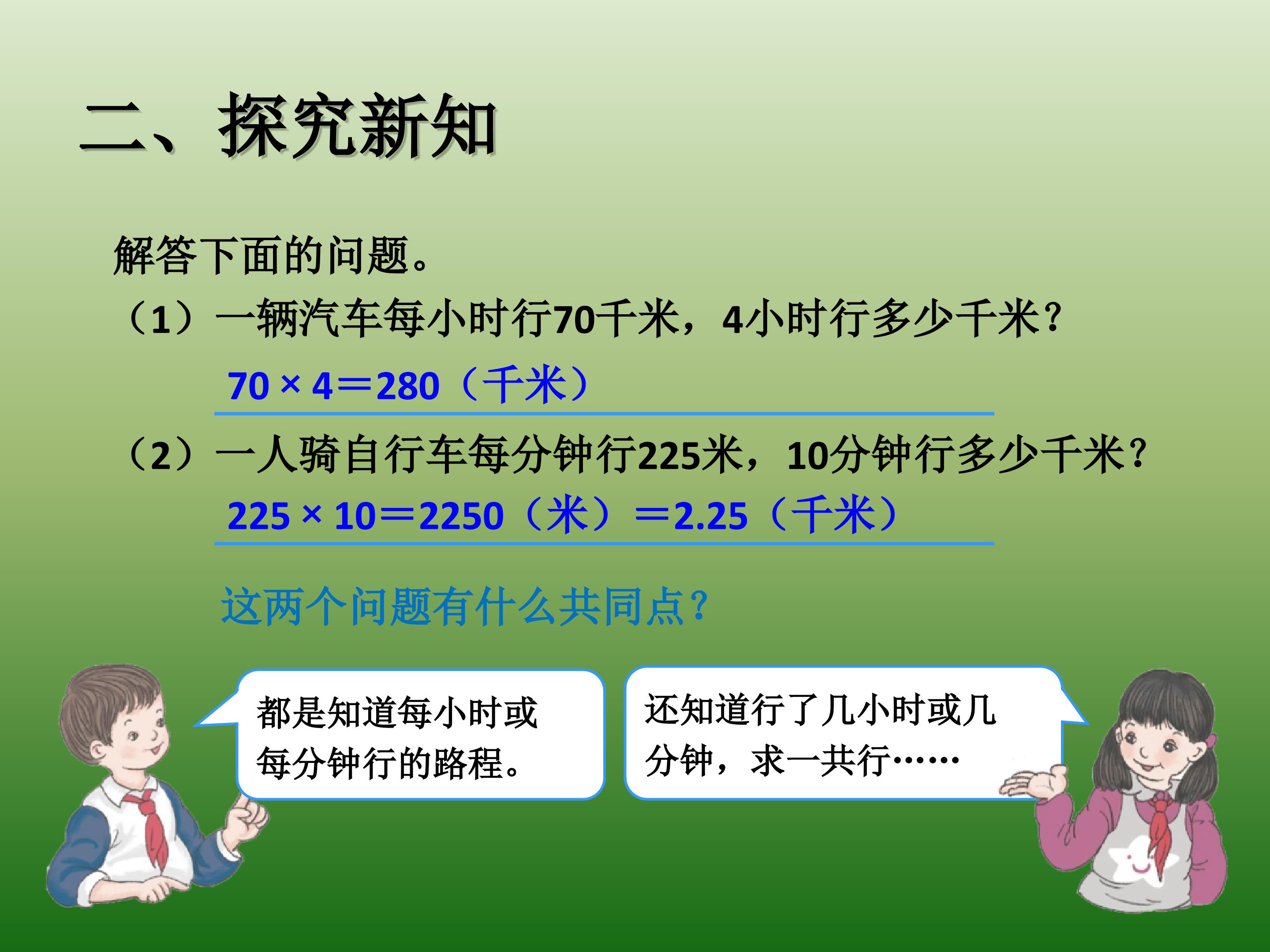 二、探究新知

解答下面的问题。

（1）一辆汽车每小时行70千米，4小时行多少千米？

$70 \times 4 = 280$（千米）

（2）一人骑自行车每分钟行225米，10分钟行多少千米？

$225 \times 10 = 2250$（米）$= 2.25$（千米）

这两个问题有什么共同点？

都是知道每小时或每分钟行的路程。

还知道行了几小时或几分钟，求一共行……